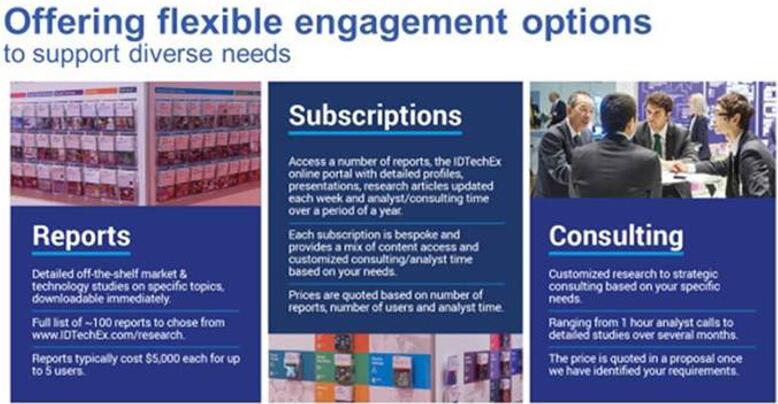 Offering flexible engagement options
to support diverse needs

Reports

Detailed off-the-shelf market & technology studies on specific topics, downloadable immediately.

Full list of ~100 reports to chose from www.IDTechEx.com/research.

Reports typically cost $5,000 each for up to 5 users.

Subscriptions

Access a number of reports, the IDTechEx online portal with detailed profiles, presentations, research articles updated each week and analyst/consulting time over a period of a year.

Each subscription is bespoke and provides a mix of content access and customized consulting/analyst time based on your needs.

Prices are quoted based on number of reports, number of users and analyst time.

Consulting

Customized research to strategic consulting based on your specific needs.

Ranging from 1 hour analyst calls to detailed studies over several months.

The price is quoted in a proposal once we have identified your requirements.